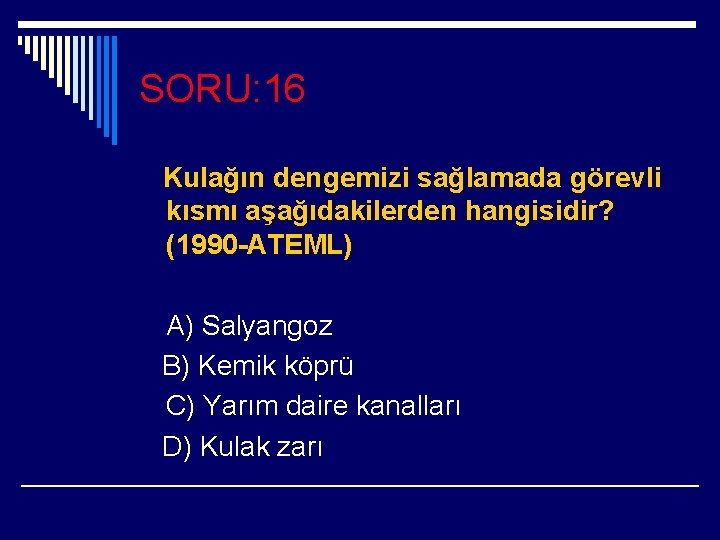 SORU:16

Kulağın dengemizi sağlamada görevli kısmı aşağıdakilerden hangisidir? (1990-ATEML)

A) Salyangoz
B) Kemik köprü
C) Yarım daire kanalları
D) Kulak zarı